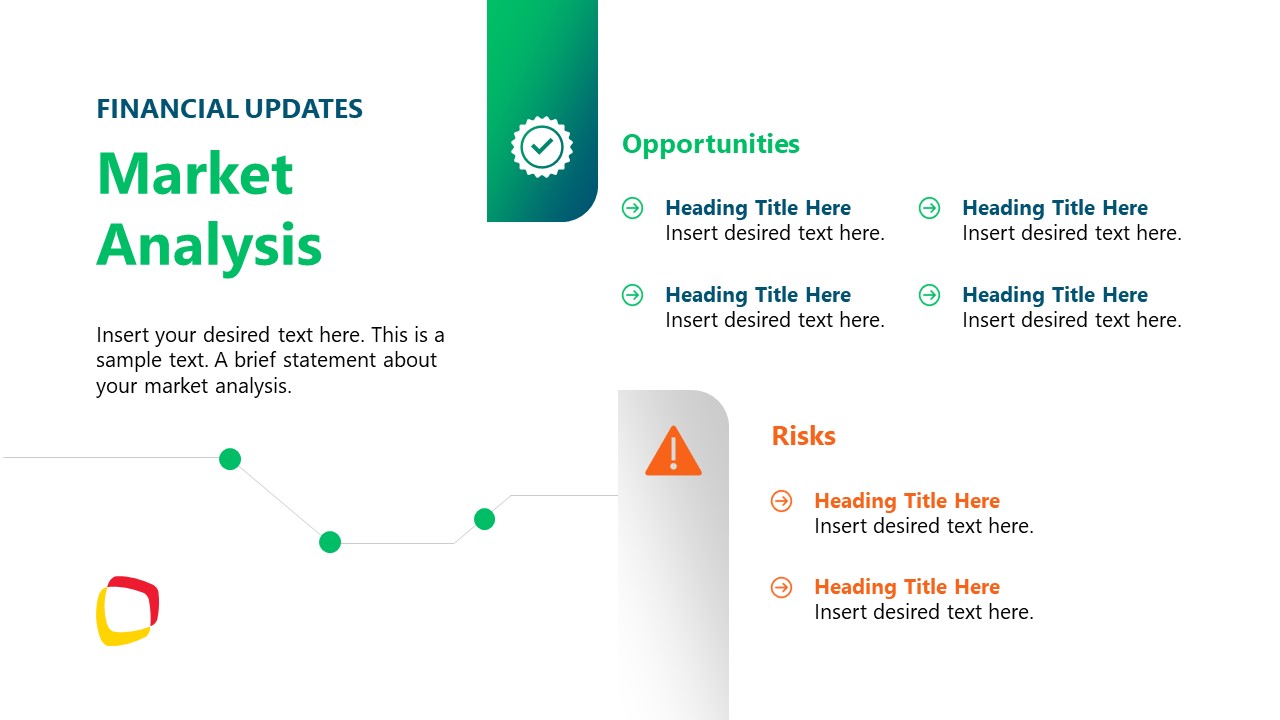 FINANCIAL UPDATES

Market Analysis

Insert your desired text here. This is a sample text. A brief statement about your market analysis.

Opportunities

Heading Title Here
Insert desired text here.

Heading Title Here
Insert desired text here.

Heading Title Here
Insert desired text here.

Heading Title Here
Insert desired text here.

Risks

Heading Title Here
Insert desired text here.

Heading Title Here
Insert desired text here.